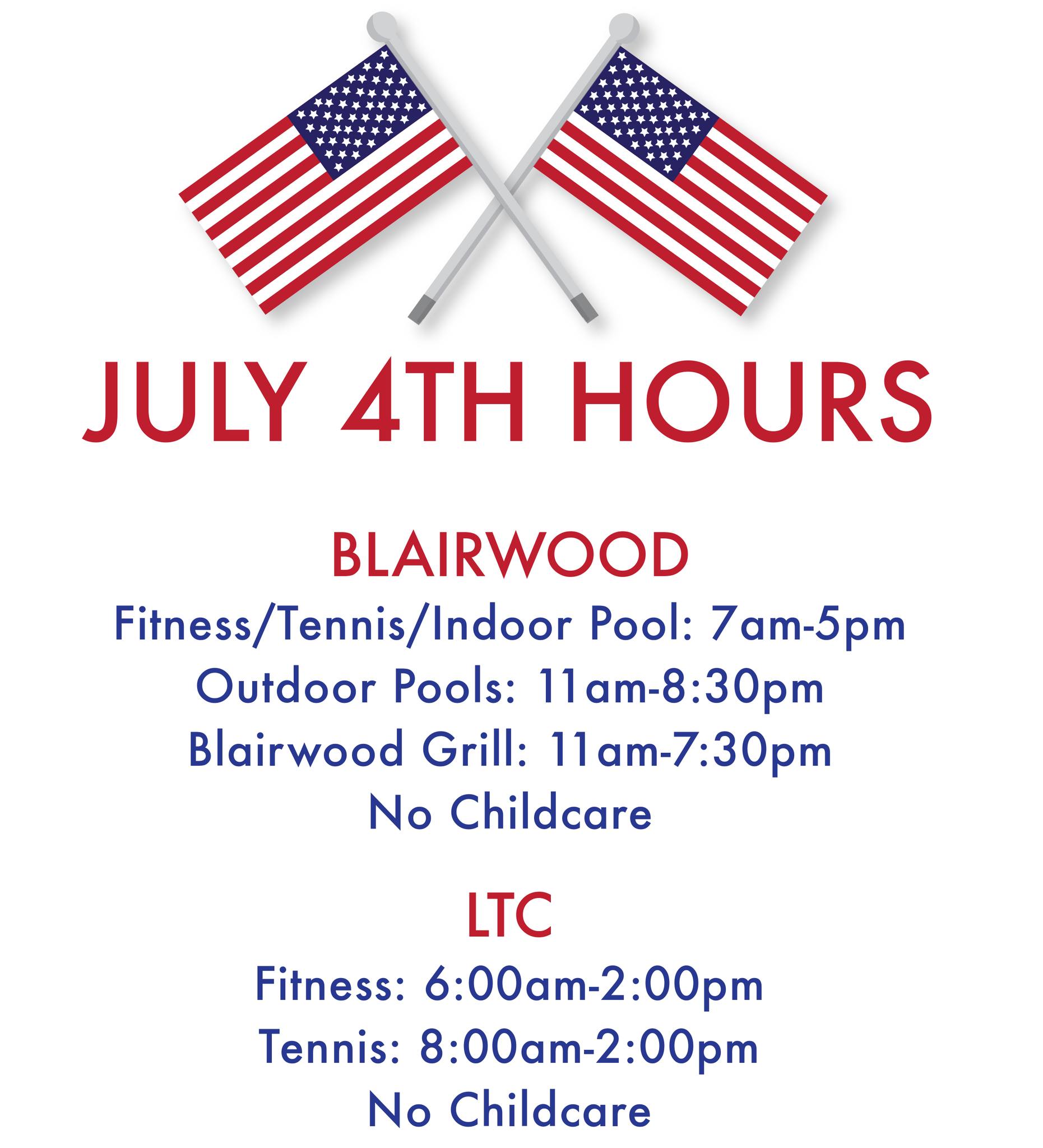 JULY 4TH HOURS

BLAIRWOOD
Fitness/Tennis/Indoor Pool: 7am-5pm
Outdoor Pools: 11am-8:30pm
Blairwood Grill: 11am-7:30pm
No Childcare

LTC
Fitness: 6:00am-2:00pm
Tennis: 8:00am-2:00pm
No Childcare